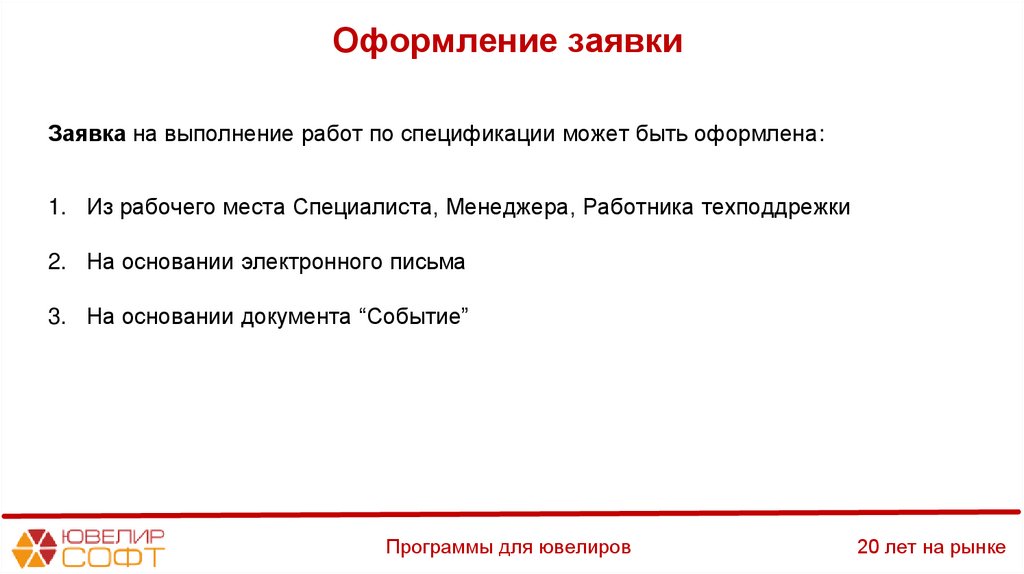 Оформление заявки

Заявка на выполнение работ по спецификации может быть оформлена:

1. Из рабочего места Специалиста, Менеджера, Работника техподдрежки

2. На основании электронного письма

3. На основании документа “Событие”

ЮВЕЛИР СОФТ

Программы для ювелиров

20 лет на рынке